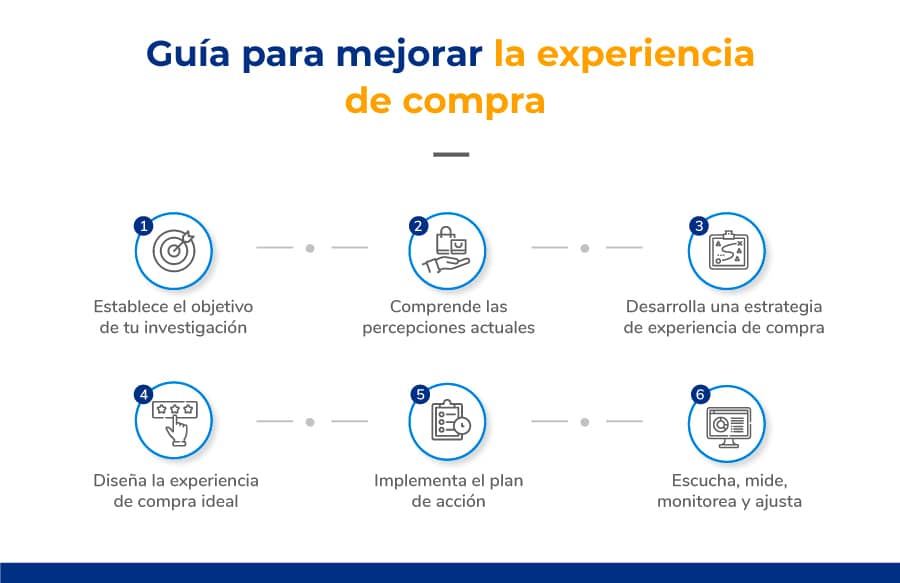 Guía para mejorar la experiencia de compra

1
Establece el objetivo de tu investigación

2
Comprende las percepciones actuales

3
Desarrolla una estrategia de experiencia de compra

4
Diseña la experiencia de compra ideal

5
Implementa el plan de acción

6
Escucha, mide, monitorea y ajusta